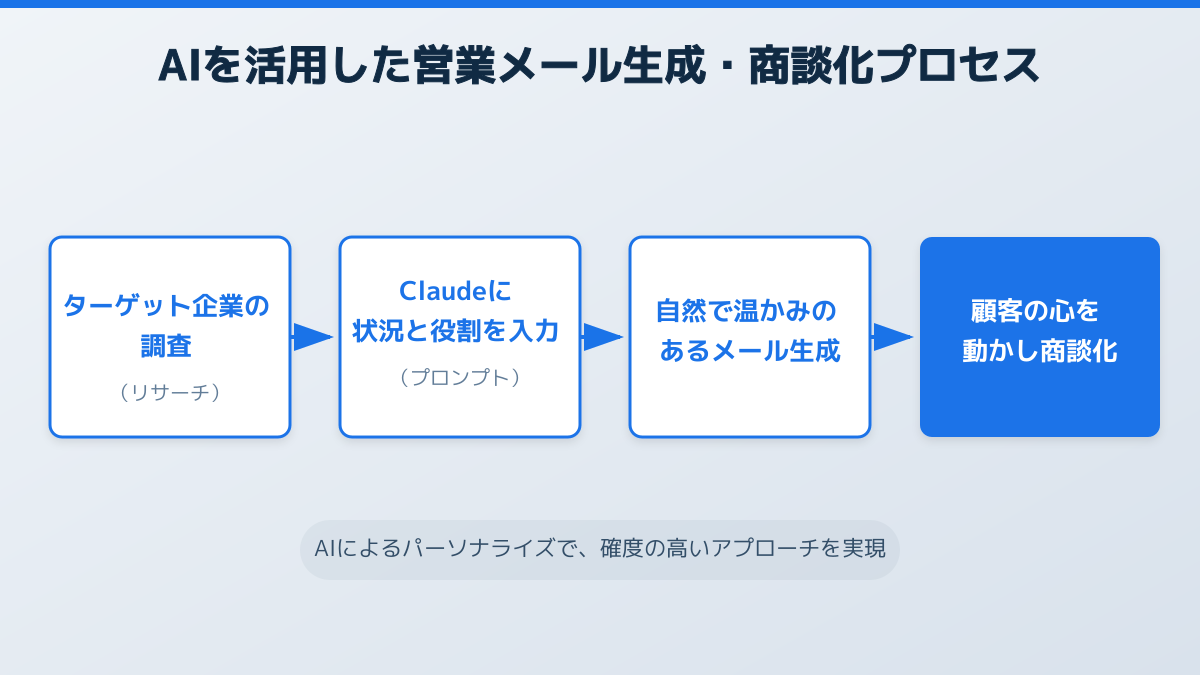 AIを活用した営業メール生成・商談化プロセス

ターゲット企業の調査
（リサーチ）

Claudeに状況と役割を入力
（プロンプト）

自然で温かみのあるメール生成

顧客の心を動かし商談化

AIによるパーソナライズで、確度の高いアプローチを実現